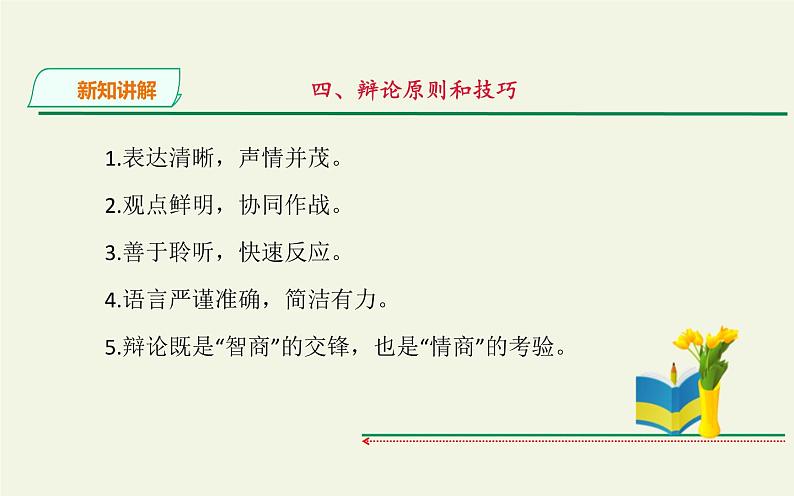 新知讲解

四、辩论原则和技巧

1.表达清晰，声情并茂。

2.观点鲜明，协同作战。

3.善于聆听，快速反应。

4.语言严谨准确，简洁有力。

5.辩论既是“智商”的交锋，也是“情商”的考验。